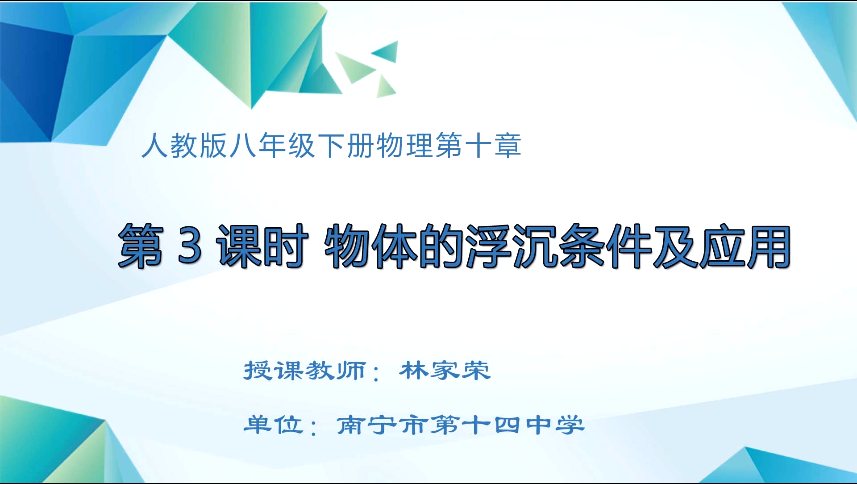 人教版八年级下册物理第十章

第 3 课时 物体的浮沉条件及应用

授课教师：林家荣

单位：南宁市第十四中学